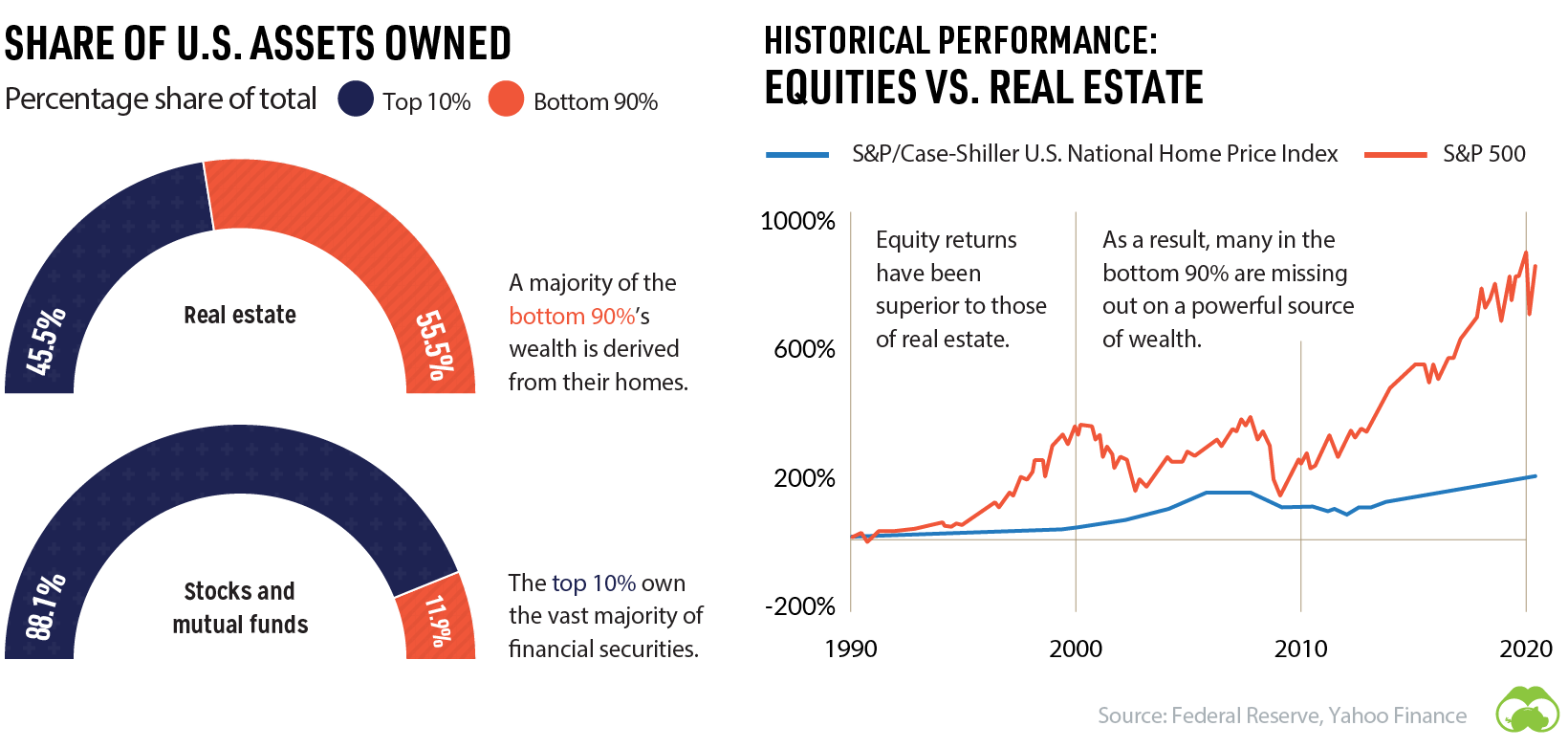 SHARE OF U.S. ASSETS OWNED

Percentage share of total Top 10% Bottom 90%

45.5% Real estate 55.5%

A majority of the bottom 90%'s wealth is derived from their homes.

88.1% Stocks and mutual funds 11.9%

The top 10% own the vast majority of financial securities.

HISTORICAL PERFORMANCE:
EQUITIES VS. REAL ESTATE

S&P/Case-Shiller U.S. National Home Price Index S&P 500

1000%
600%
200%
-200%

Equity returns have been superior to those of real estate.

As a result, many in the bottom 90% are missing out on a powerful source of wealth.

1990 2000 2010 2020

Source: Federal Reserve, Yahoo Finance